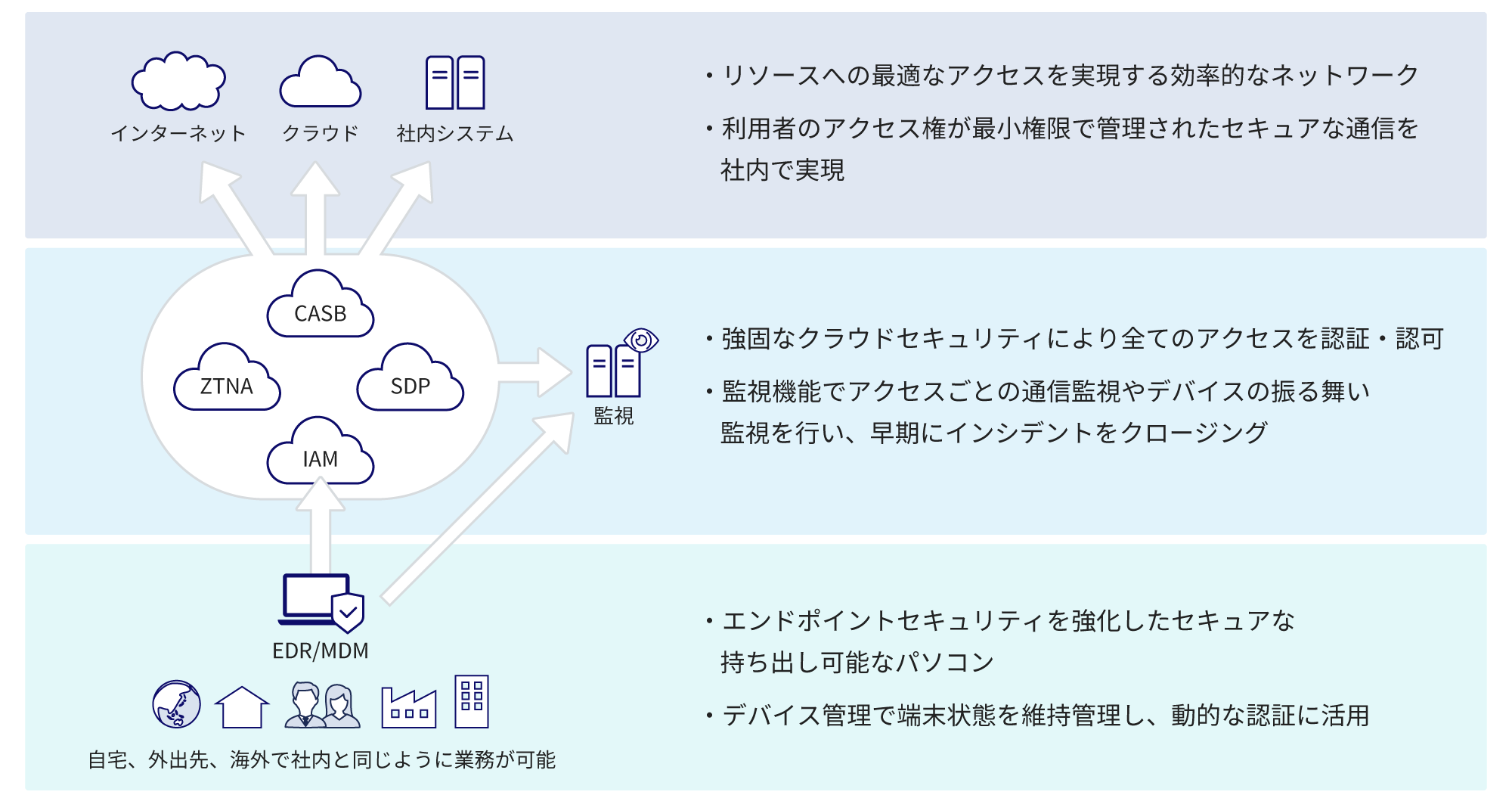 インターネット クラウド 社内システム

・リソースへの最適なアクセスを実現する効率的なネットワーク

・利用者のアクセス権が最小権限で管理されたセキュアな通信を社内で実現

CASB

ZTNA

SDP

IAM

監視

・強固なクラウドセキュリティにより全てのアクセスを認証・認可

・監視機能でアクセスごとの通信監視やデバイスの振る舞い監視を行い、早期にインシデントをクロージング

EDR/MDM

自宅、外出先、海外で社内と同じように業務が可能

・エンドポイントセキュリティを強化したセキュアな持ち出し可能なパソコン

・デバイス管理で端末状態を維持管理し、動的な認証に活用